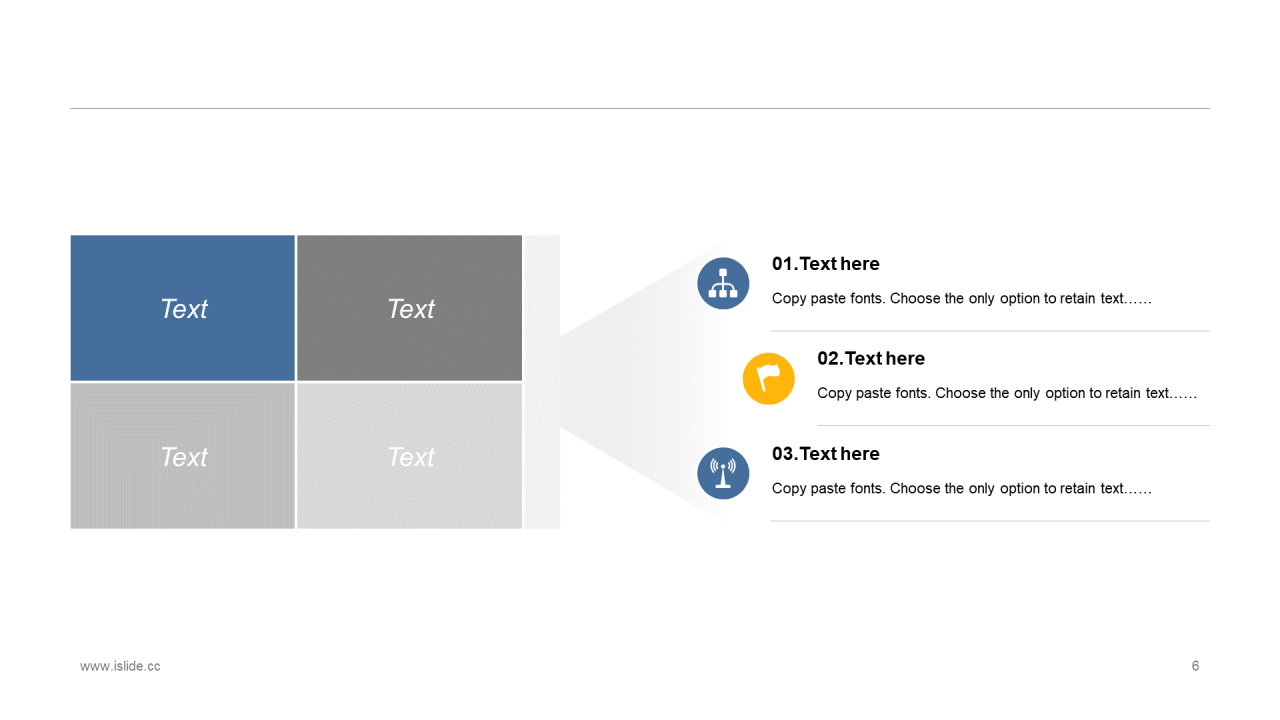 Text

Text

Text

Text

01.Text here

Copy paste fonts. Choose the only option to retain text……

02.Text here

Copy paste fonts. Choose the only option to retain text……

03.Text here

Copy paste fonts. Choose the only option to retain text……

www.islide.cc

6